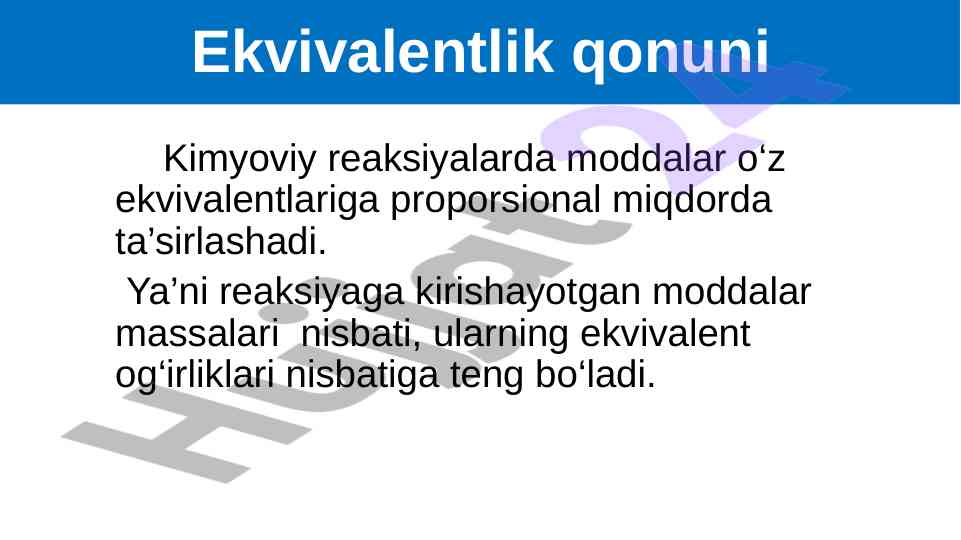 Ekvivalentlik qonuni

Kimyoviy reaksiyalarda moddalar o‘z ekvivalentlariga proporsional miqdorda ta’sirlashadi.

Ya’ni reaksiyaga kirishayotgan moddalar massalari nisbati, ularning ekvivalent og‘irliklari nisbatiga teng bo‘ladi.

Hujjat24